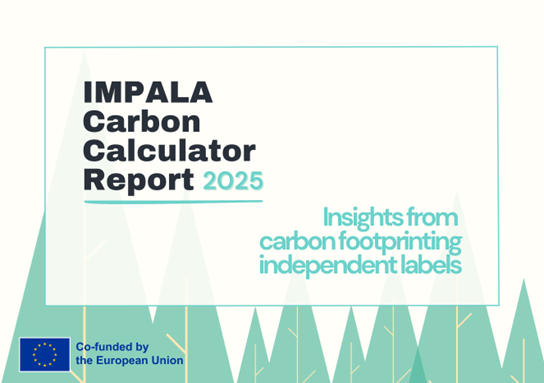 IMPALA Carbon Calculator Report 2025

Insights from carbon footprinting independent labels

Co-funded by the European Union